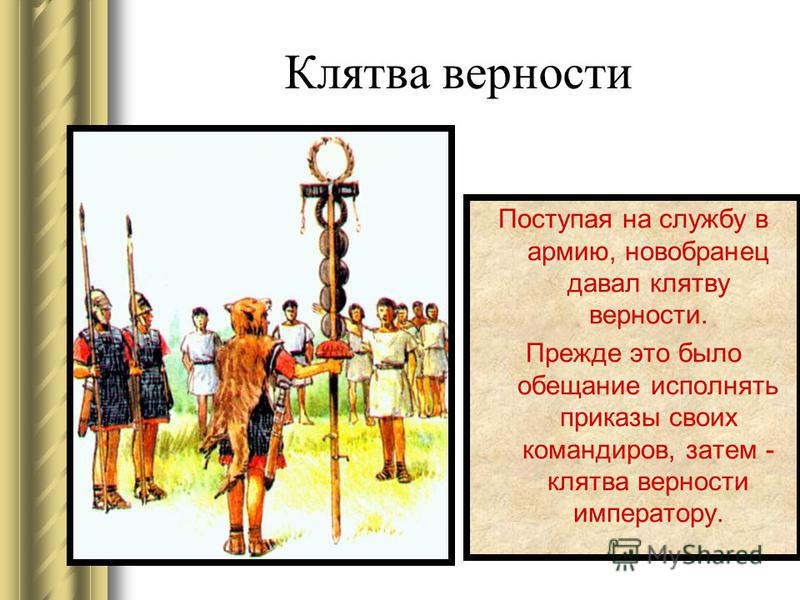 Клятва верности

Поступая на службу в армию, новобранец давал клятву верности.

Прежде это было обещание исполнять приказы своих командиров, затем - клятва верности императору.

MyShared